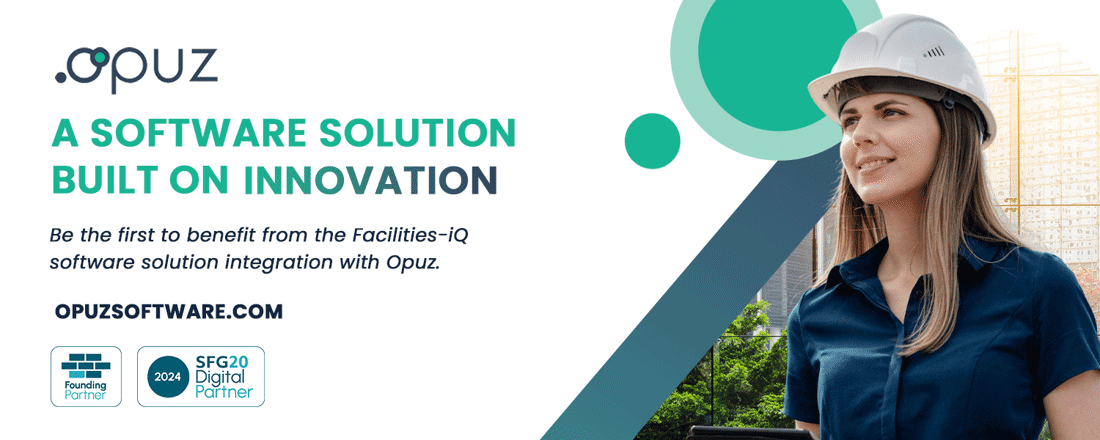 .opuz

A SOFTWARE SOLUTION BUILT ON INNOVATION

Be the first to benefit from the Facilities-iQ software solution integration with Opuz.

OPUZSOFTWARE.COM

Founding Partner

2024 SFG20 Digital Partner